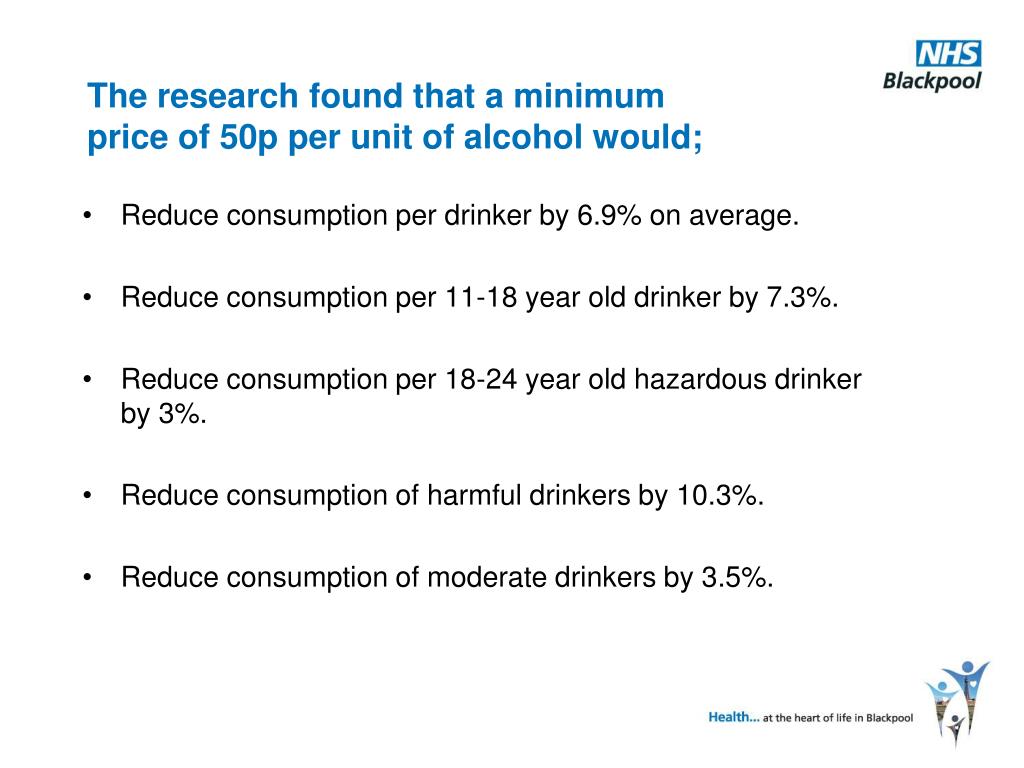 NHS
Blackpool

The research found that a minimum price of 50p per unit of alcohol would;

• Reduce consumption per drinker by 6.9% on average.

• Reduce consumption per 11-18 year old drinker by 7.3%.

• Reduce consumption per 18-24 year old hazardous drinker by 3%.

• Reduce consumption of harmful drinkers by 10.3%.

• Reduce consumption of moderate drinkers by 3.5%.

Health... at the heart of life in Blackpool